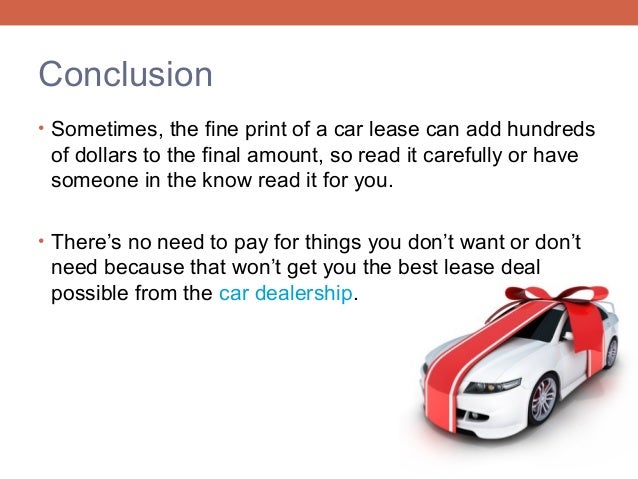 Conclusion

• Sometimes, the fine print of a car lease can add hundreds of dollars to the final amount, so read it carefully or have someone in the know read it for you.

• There's no need to pay for things you don't want or don't need because that won't get you the best lease deal possible from the car dealership.